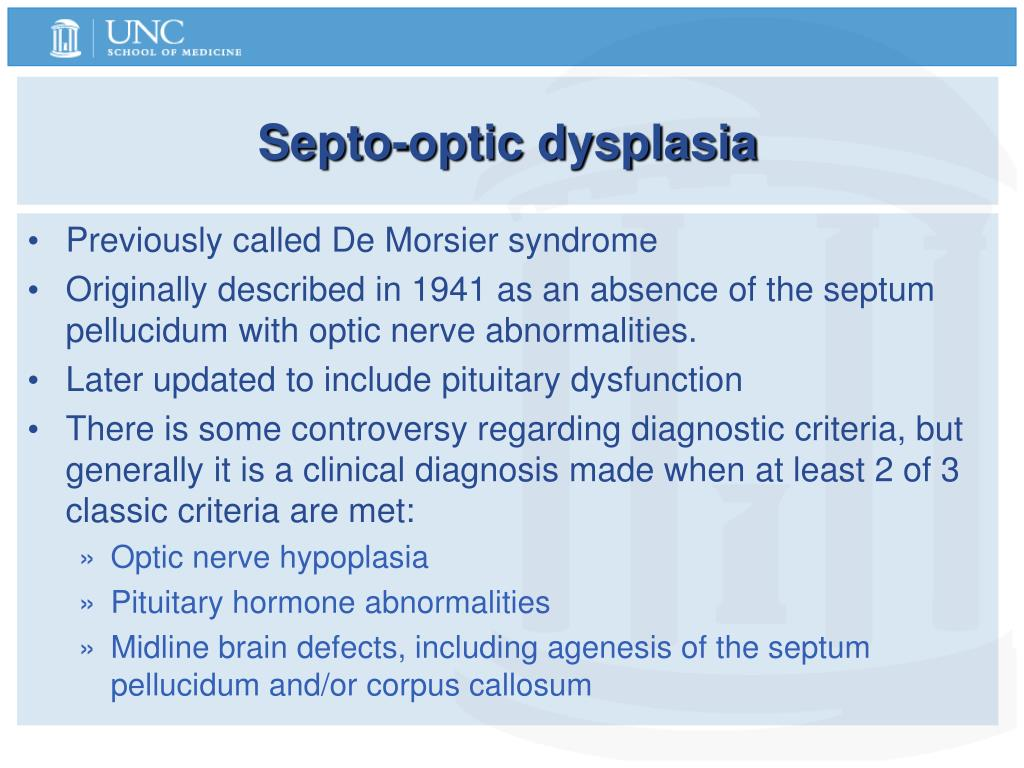 UNC
SCHOOL OF MEDICINE

Septo-optic dysplasia

• Previously called De Morsier syndrome
• Originally described in 1941 as an absence of the septum pellucidum with optic nerve abnormalities.
• Later updated to include pituitary dysfunction
• There is some controversy regarding diagnostic criteria, but generally it is a clinical diagnosis made when at least 2 of 3 classic criteria are met:
» Optic nerve hypoplasia
» Pituitary hormone abnormalities
» Midline brain defects, including agenesis of the septum pellucidum and/or corpus callosum